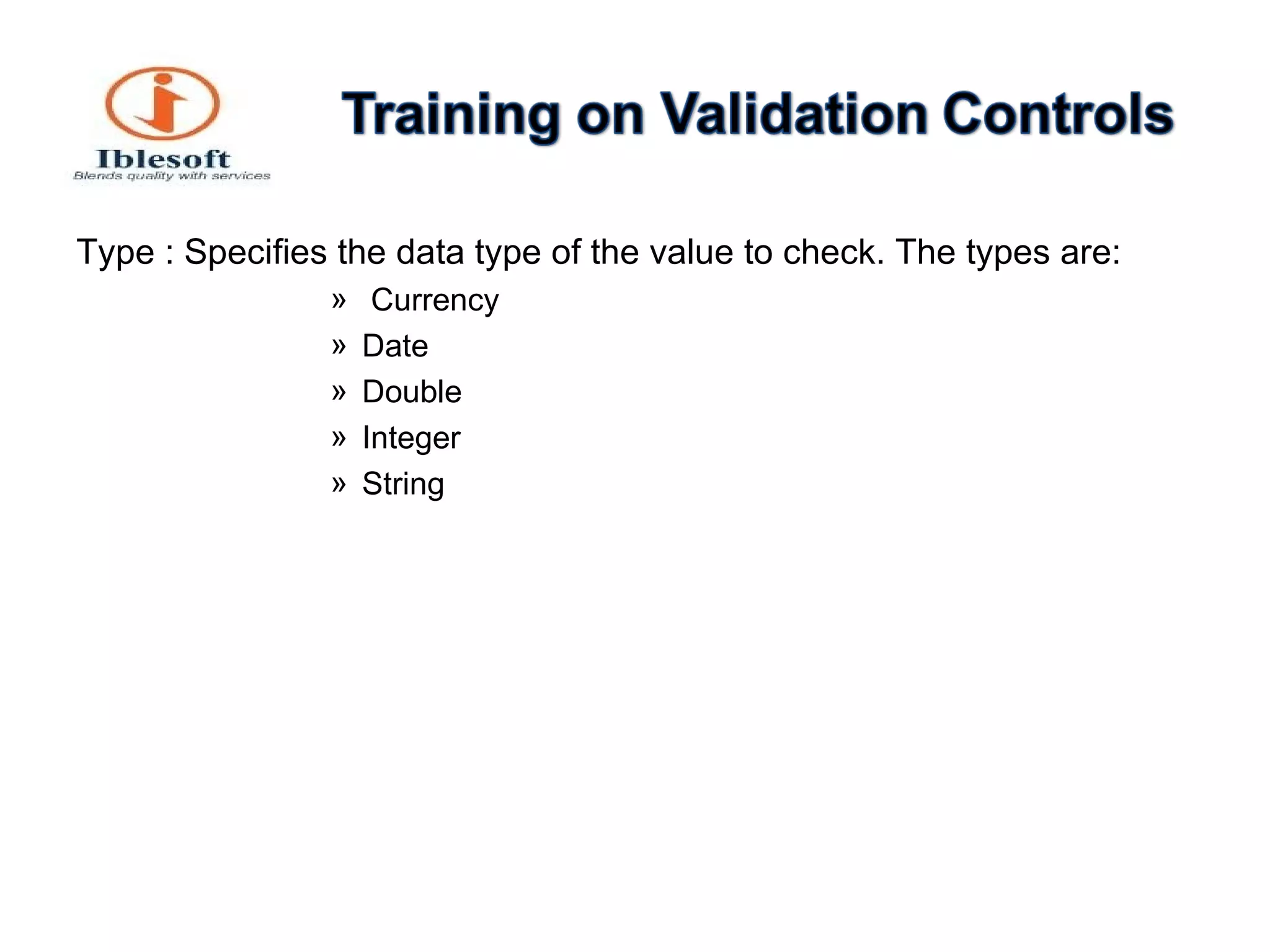 Iblesoft
Blends quality with services

Training on Validation Controls

Type : Specifies the data type of the value to check. The types are:

» Currency
» Date
» Double
» Integer
» String